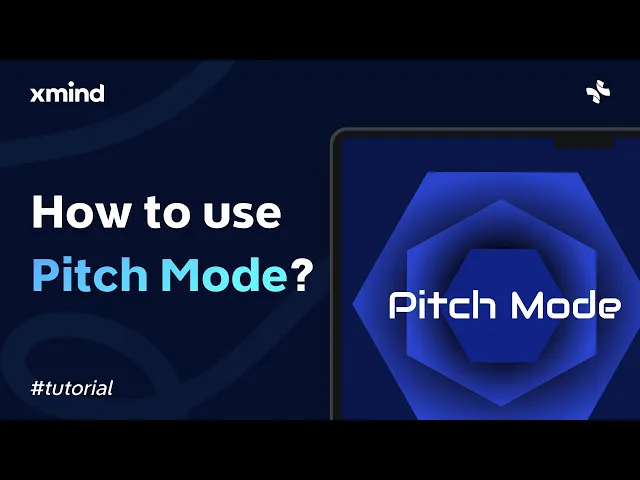 xmind

How to use Pitch Mode?

#tutorial

Pitch Mode